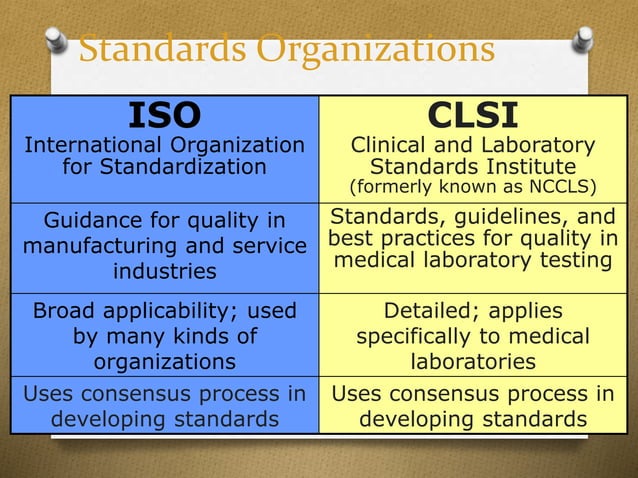 Standards Organizations

| ISO International Organization for Standardization | CLSI Clinical and Laboratory Standards Institute (formerly known as NCCLS) |
|---|---|
| Guidance for quality in manufacturing and service industries | Standards, guidelines, and best practices for quality in medical laboratory testing |
| Broad applicability; used by many kinds of organizations | Detailed; applies specifically to medical laboratories |
| Uses consensus process in developing standards | Uses consensus process in developing standards |